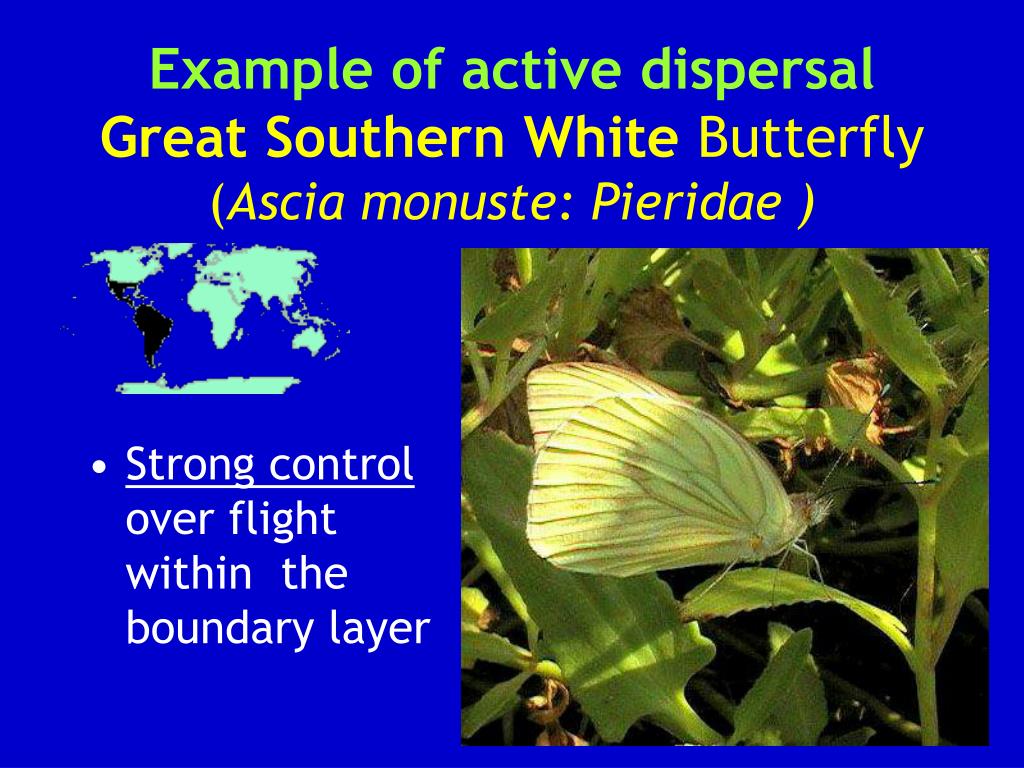 Example of active dispersal
Great Southern White Butterfly
(Ascia monuste: Pieridae )

• Strong control over flight within the boundary layer